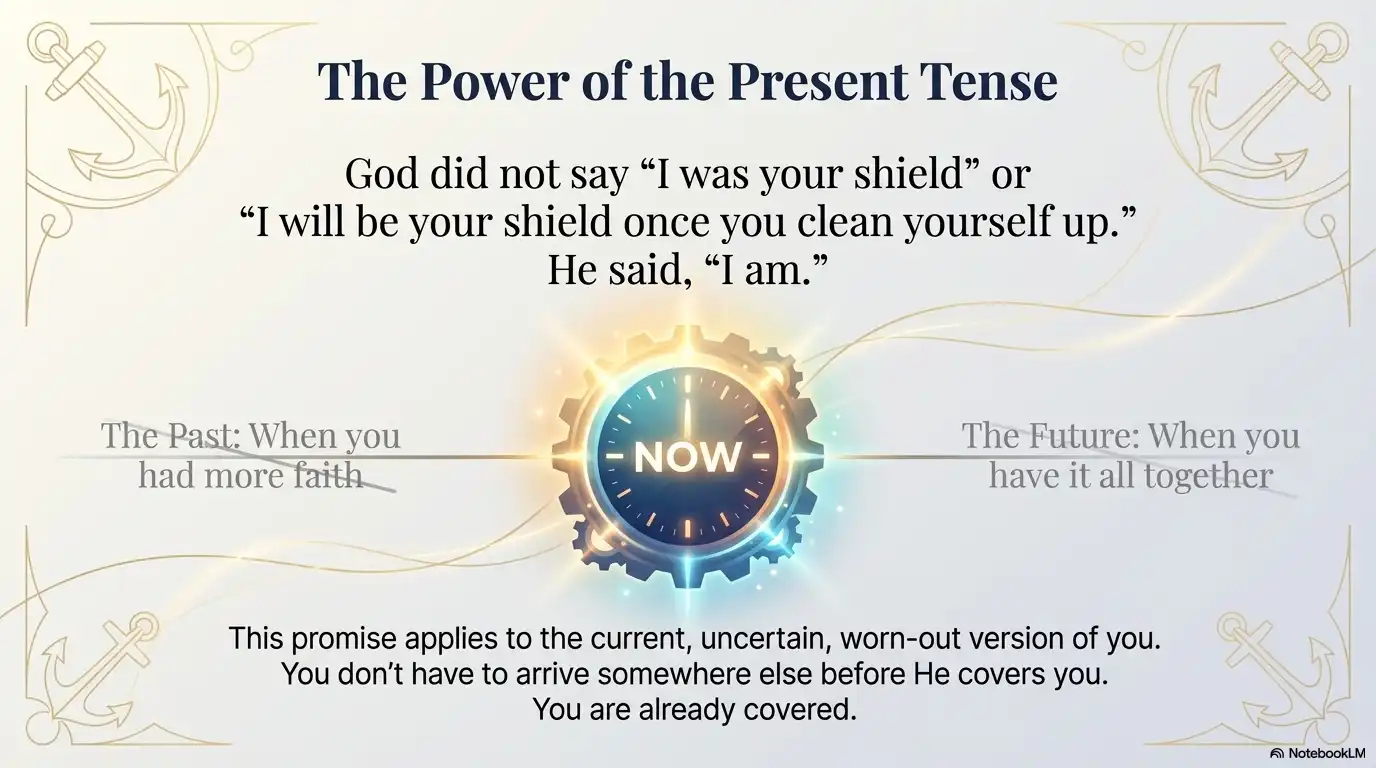 The Power of the Present Tense

God did not say “I was your shield” or “I will be your shield once you clean yourself up.” He said, “I am.”

The Past: When you had more faith

NOW

The Future: When you have it all together

This promise applies to the current, uncertain, worn-out version of you. You don’t have to arrive somewhere else before He covers you. You are already covered.

NotebookLM